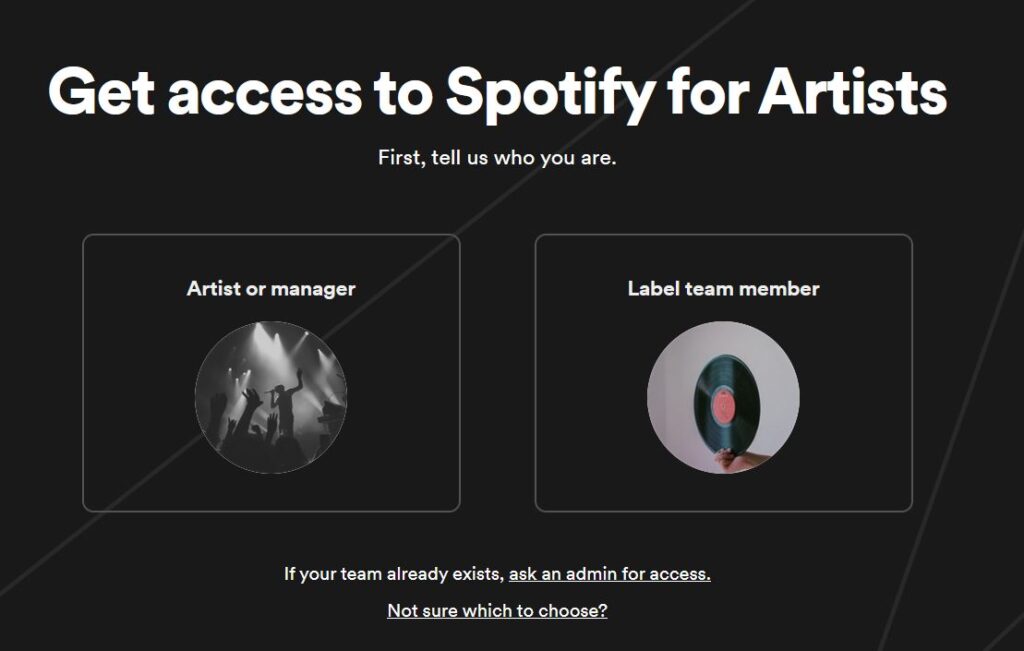 Get access to Spotify for Artists

First, tell us who you are.

Artist or manager

Label team member

If your team already exists, ask an admin for access.

Not sure which to choose?